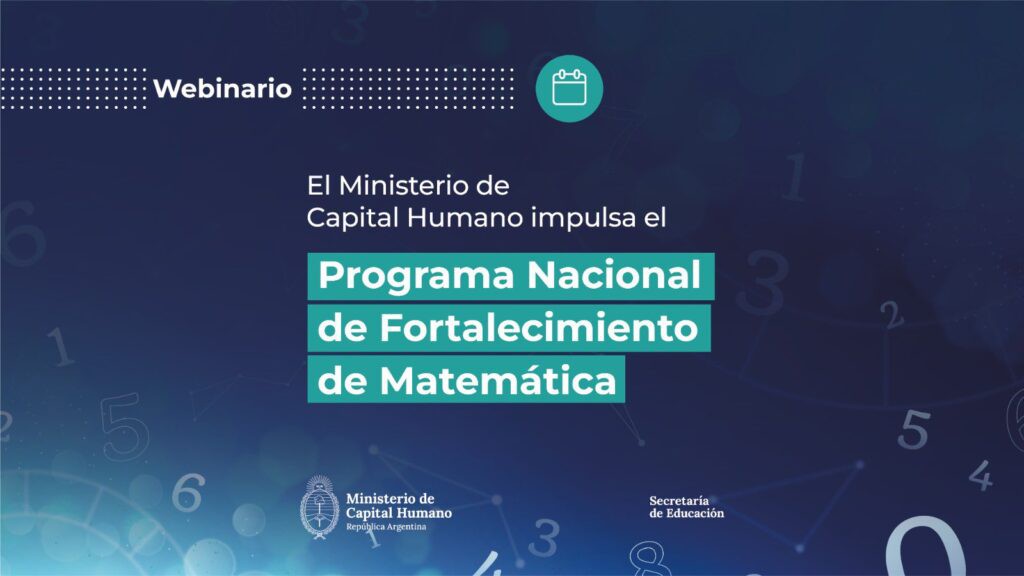 Webinario

El Ministerio de Capital Humano impulsa el

Programa Nacional de Fortalecimiento de Matemática

Ministerio de Capital Humano
República Argentina

Secretaría de Educación